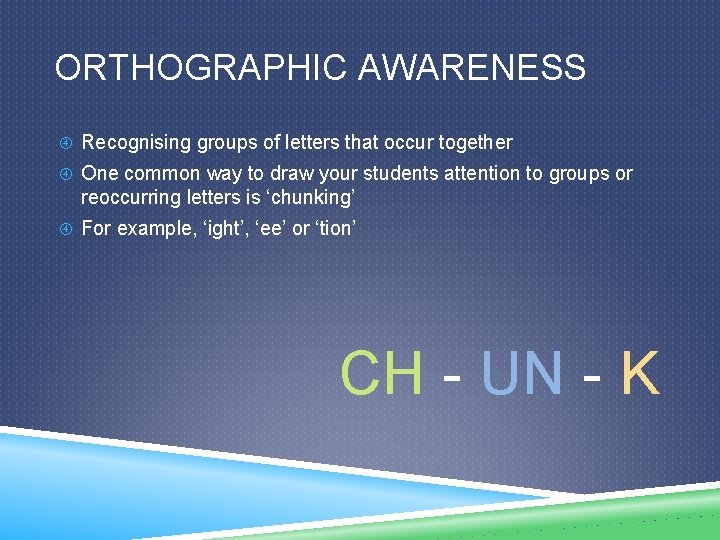 ORTHOGRAPHIC AWARENESS

Recognising groups of letters that occur together

One common way to draw your students attention to groups or reoccurring letters is ‘chunking’

For example, ‘ight’, ‘ee’ or ‘tion’

CH - UN - K